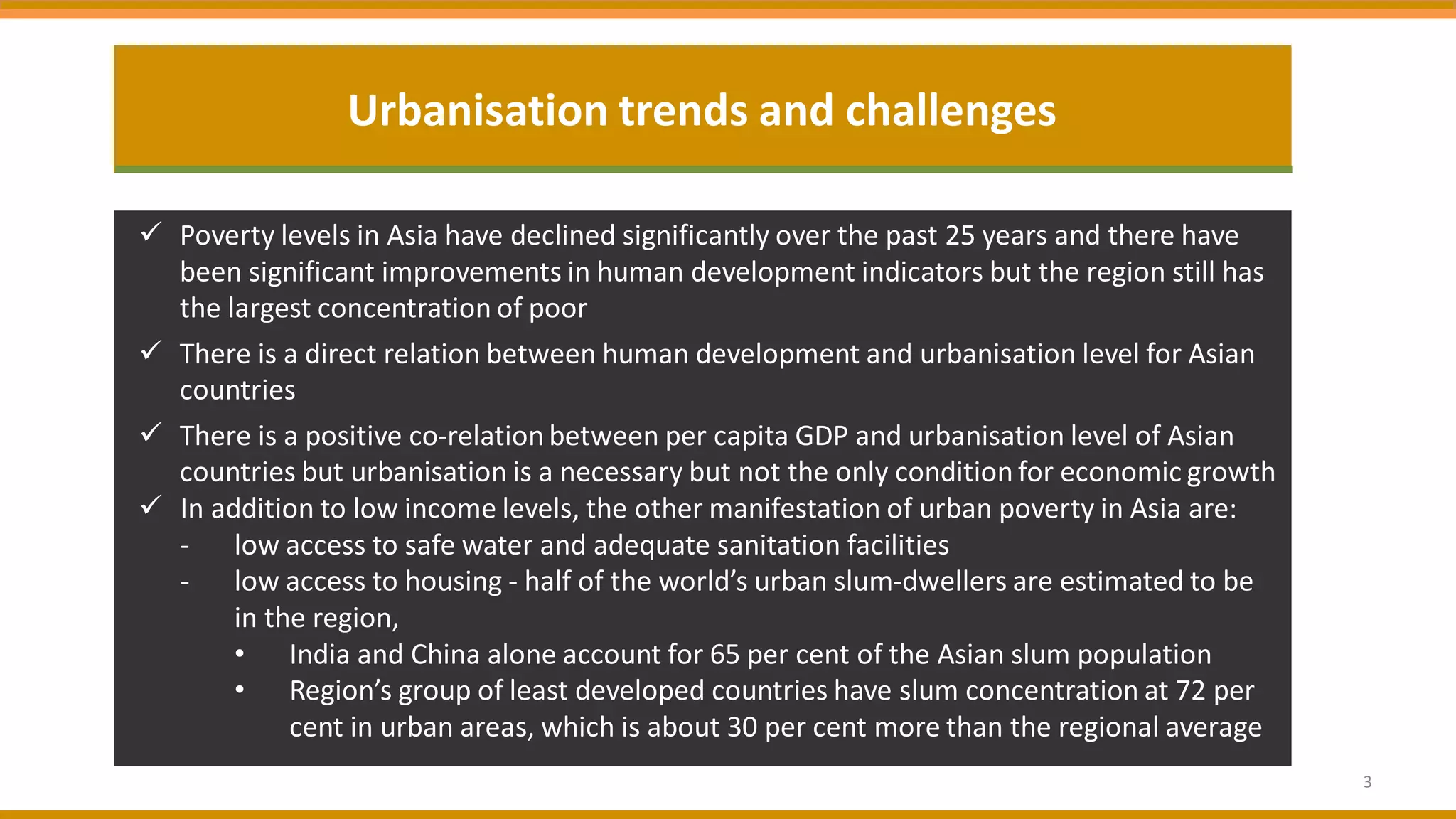 Urbanisation trends and challenges

✓ Poverty levels in Asia have declined significantly over the past 25 years and there have been significant improvements in human development indicators but the region still has the largest concentration of poor

✓ There is a direct relation between human development and urbanisation level for Asian countries

✓ There is a positive co-relation between per capita GDP and urbanisation level of Asian countries but urbanisation is a necessary but not the only condition for economic growth

✓ In addition to low income levels, the other manifestation of urban poverty in Asia are:
- low access to safe water and adequate sanitation facilities
- low access to housing - half of the world's urban slum-dwellers are estimated to be in the region,
• India and China alone account for 65 per cent of the Asian slum population
• Region's group of least developed countries have slum concentration at 72 per cent in urban areas, which is about 30 per cent more than the regional average

3